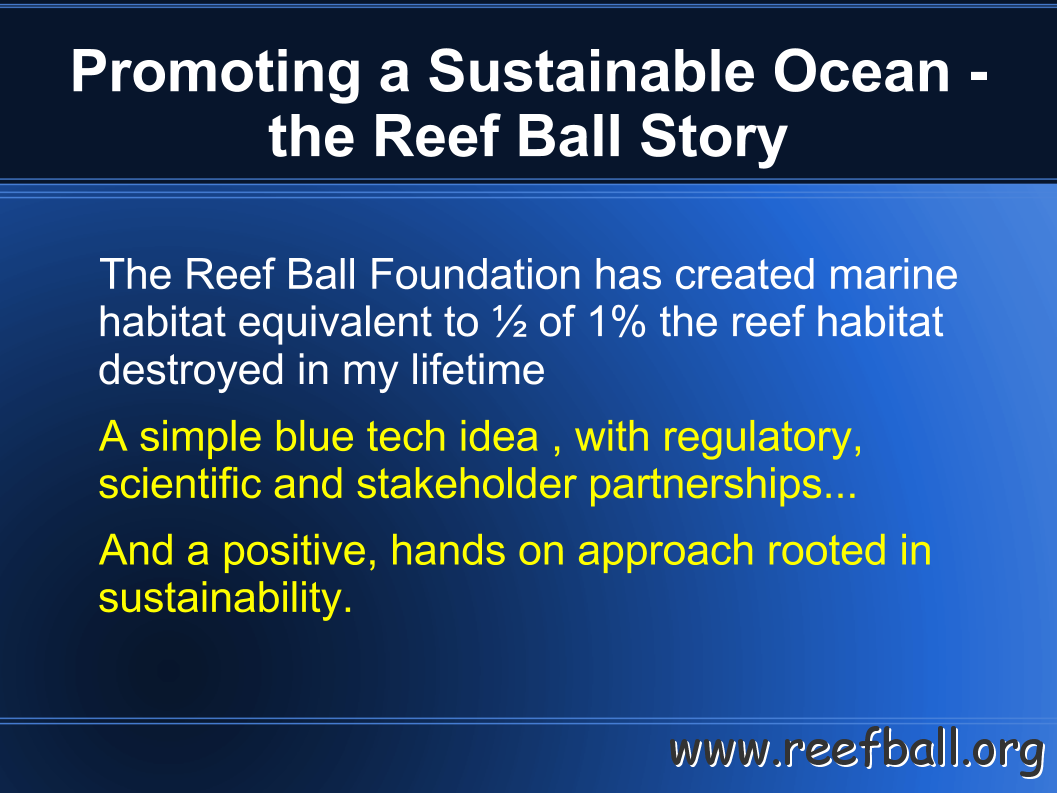 Promoting a Sustainable Ocean - the Reef Ball Story

The Reef Ball Foundation has created marine habitat equivalent to ½ of 1% the reef habitat destroyed in my lifetime

A simple blue tech idea , with regulatory, scientific and stakeholder partnerships...

And a positive, hands on approach rooted in sustainability.

www.reefball.org